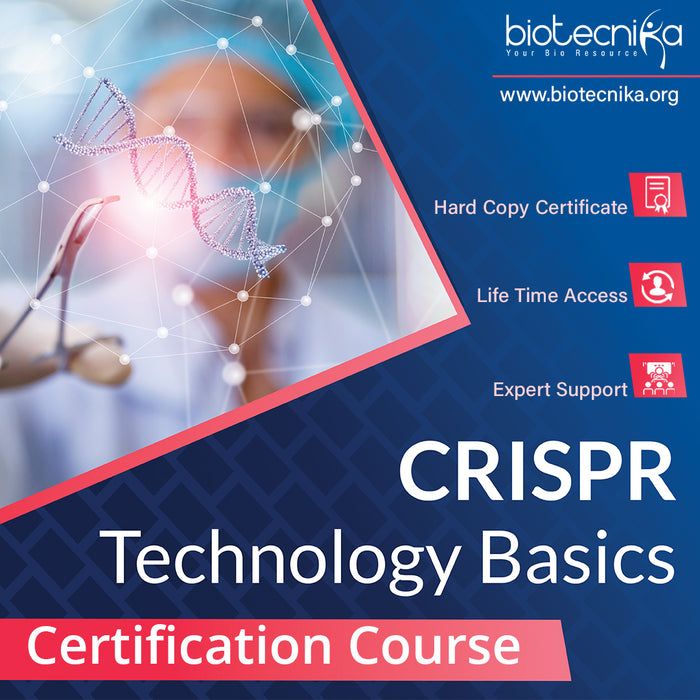 biotecnika
Your Bio Resource

www.biotecnika.org

Hard Copy Certificate

Life Time Access

Expert Support

CRISPR
Technology Basics

Certification Course